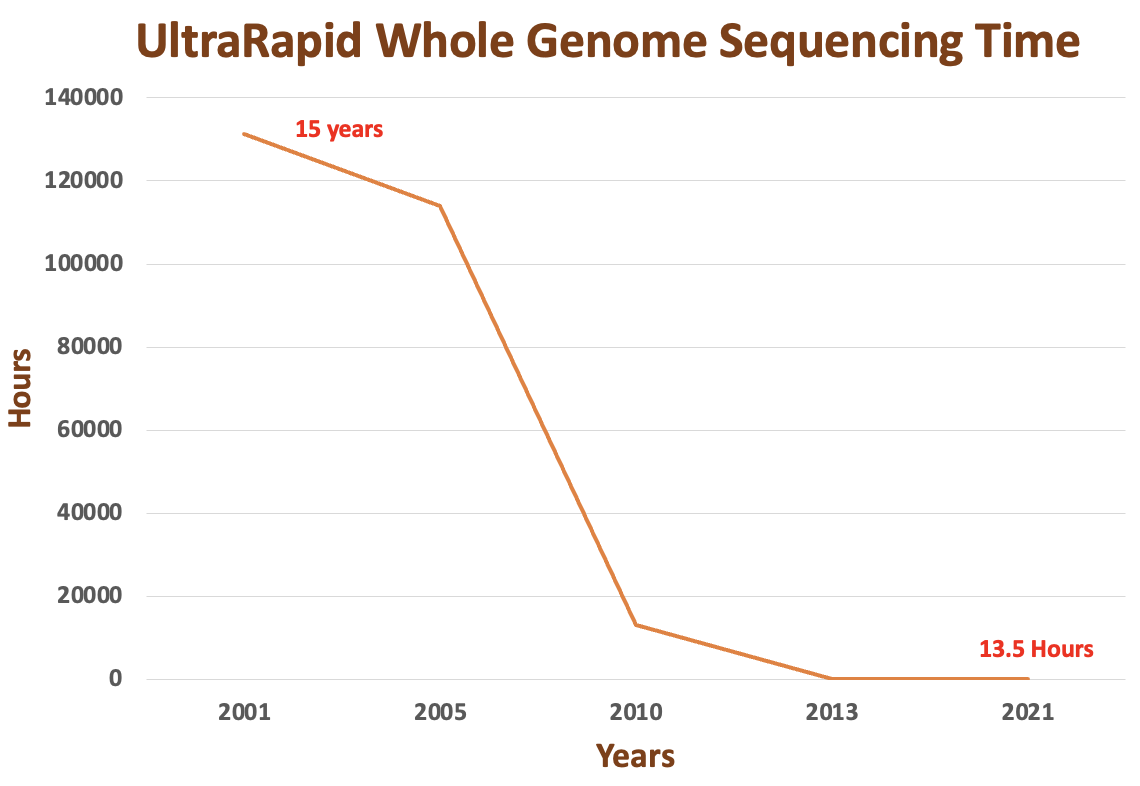 UltraRapid Whole Genome Sequencing Time

Hours

140000
120000
100000
80000
60000
40000
20000
0

15 years

13.5 Hours

2001
2005
2010
2013
2021

Years